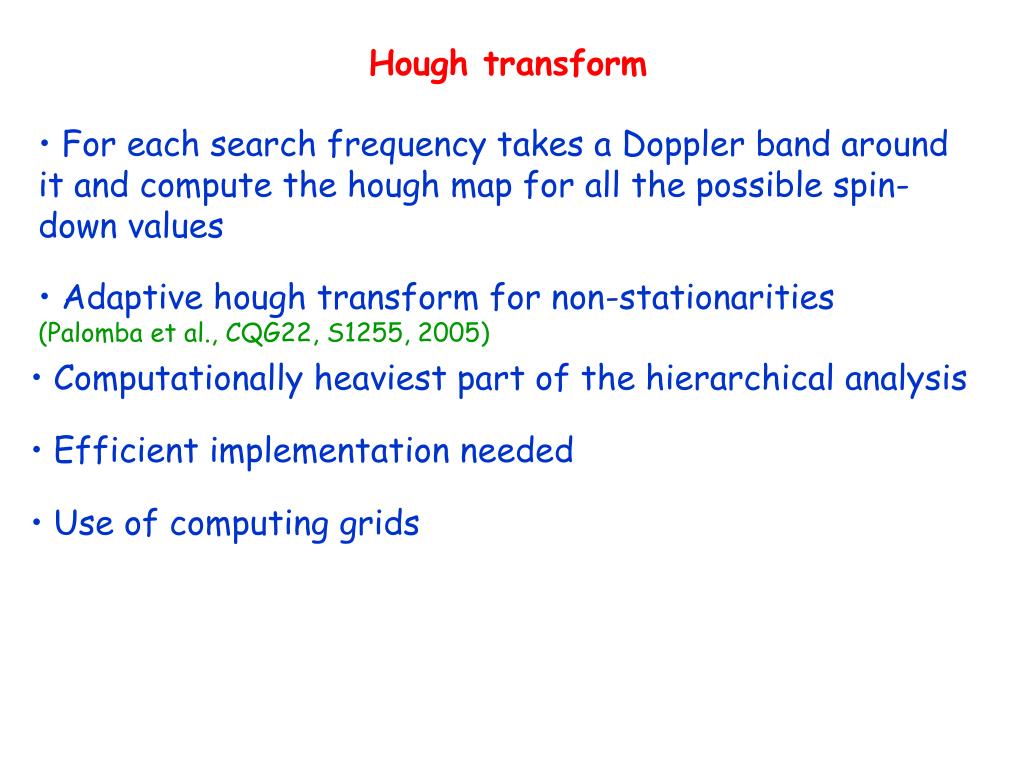 Hough transform

• For each search frequency takes a Doppler band around it and compute the hough map for all the possible spin-down values

• Adaptive hough transform for non-stationarities
(Palomba et al., CQG22, S1255, 2005)

• Computationally heaviest part of the hierarchical analysis

• Efficient implementation needed

• Use of computing grids